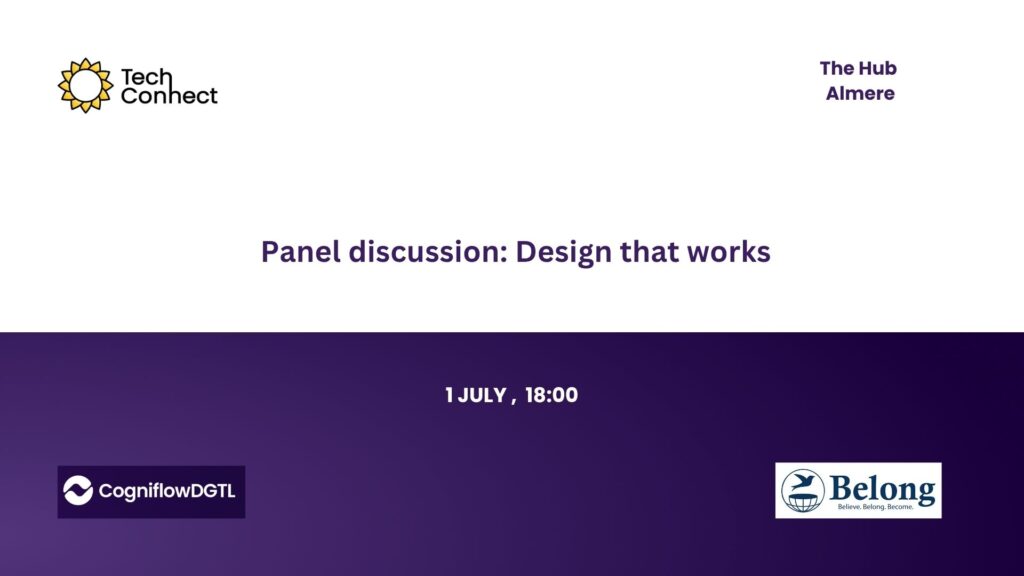 Tech Connect

The Hub
Almere

Panel discussion: Design that works

1 JULY , 18:00

CogniflowDGTL

Belong
Believe. Belong. Become.